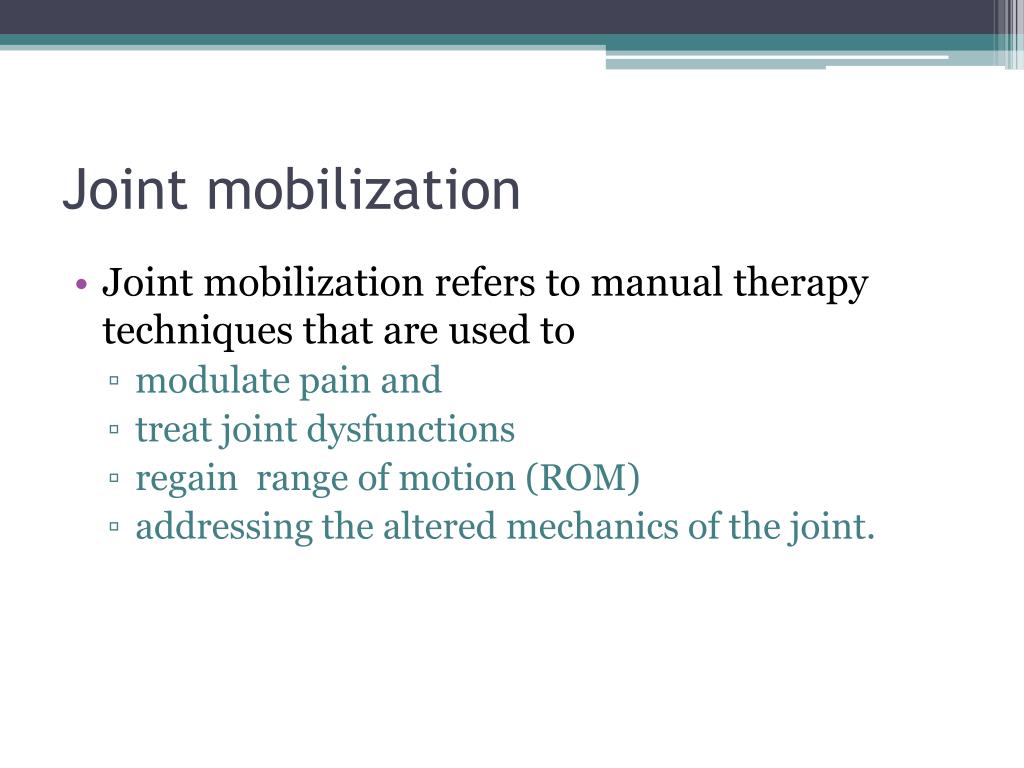 Joint mobilization

• Joint mobilization refers to manual therapy techniques that are used to
▫ modulate pain and
▫ treat joint dysfunctions
▫ regain range of motion (ROM)
▫ addressing the altered mechanics of the joint.